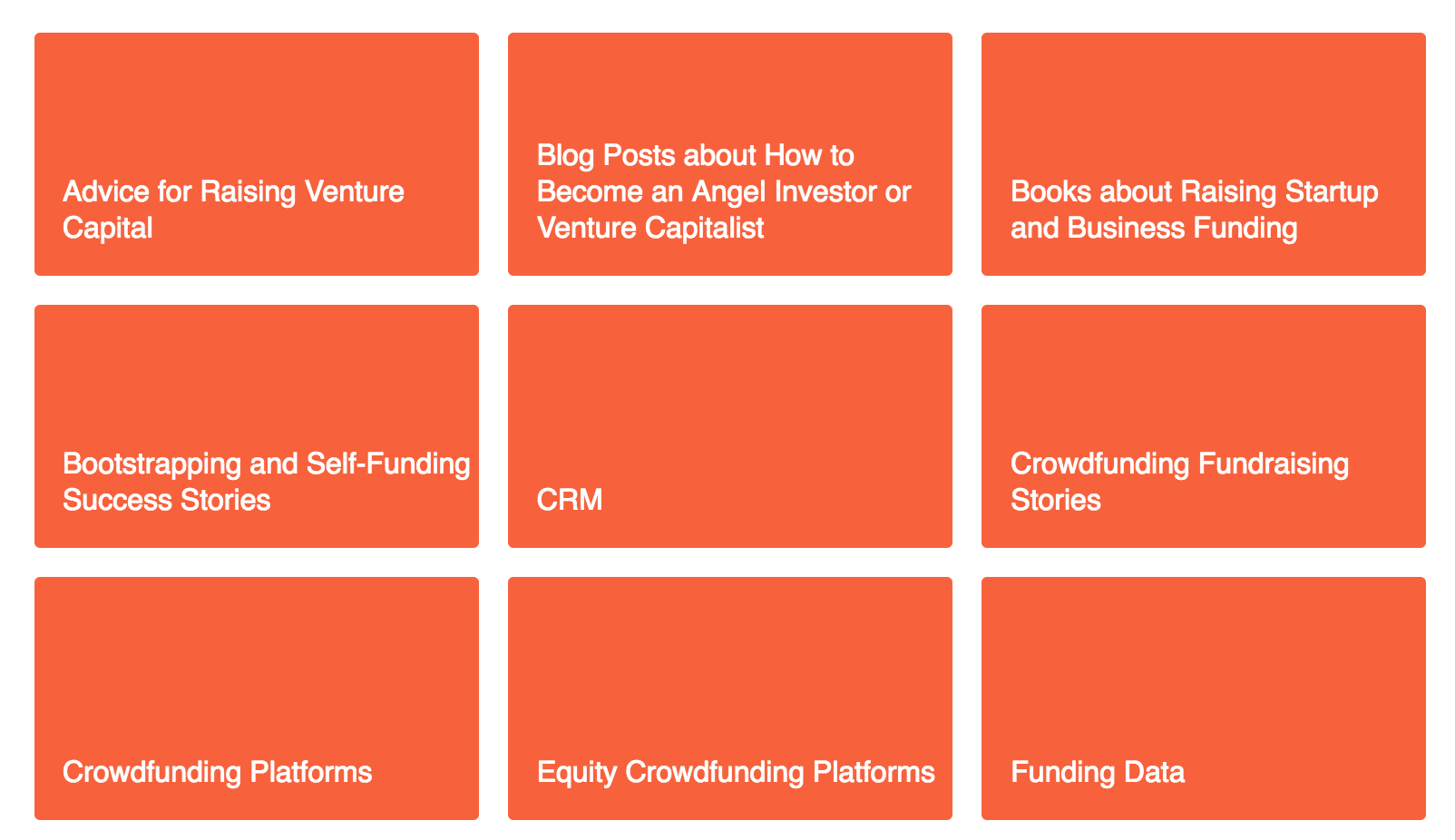 Advice for Raising Venture Capital

Blog Posts about How to Become an Angel Investor or Venture Capitalist

Books about Raising Startup and Business Funding

Bootstrapping and Self-Funding Success Stories

CRM

Crowdfunding Fundraising Stories

Crowdfunding Platforms

Equity Crowdfunding Platforms

Funding Data